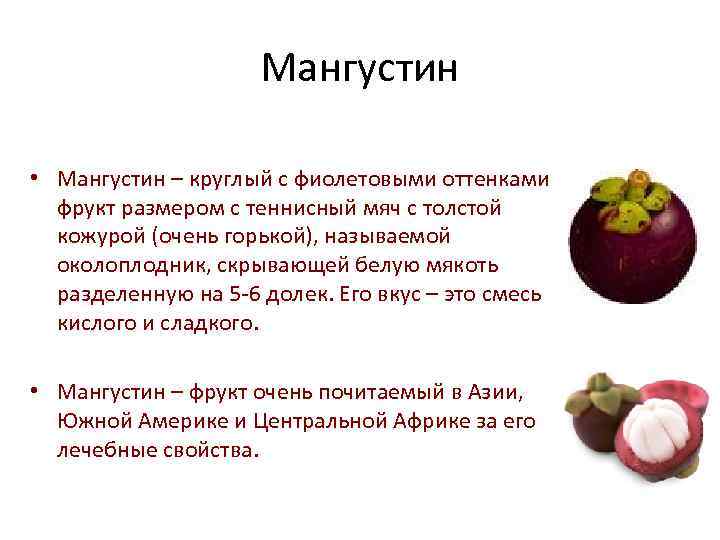 Мангустин

• Мангустин – круглый с фиолетовыми оттенками фрукт размером с теннисный мяч с толстой кожурой (очень горькой), называемой околоплодник, скрывающей белую мякоть разделенную на 5-6 долек. Его вкус – это смесь кислого и сладкого.

• Мангустин – фрукт очень почитаемый в Азии, Южной Америке и Центральной Африке за его лечебные свойства.